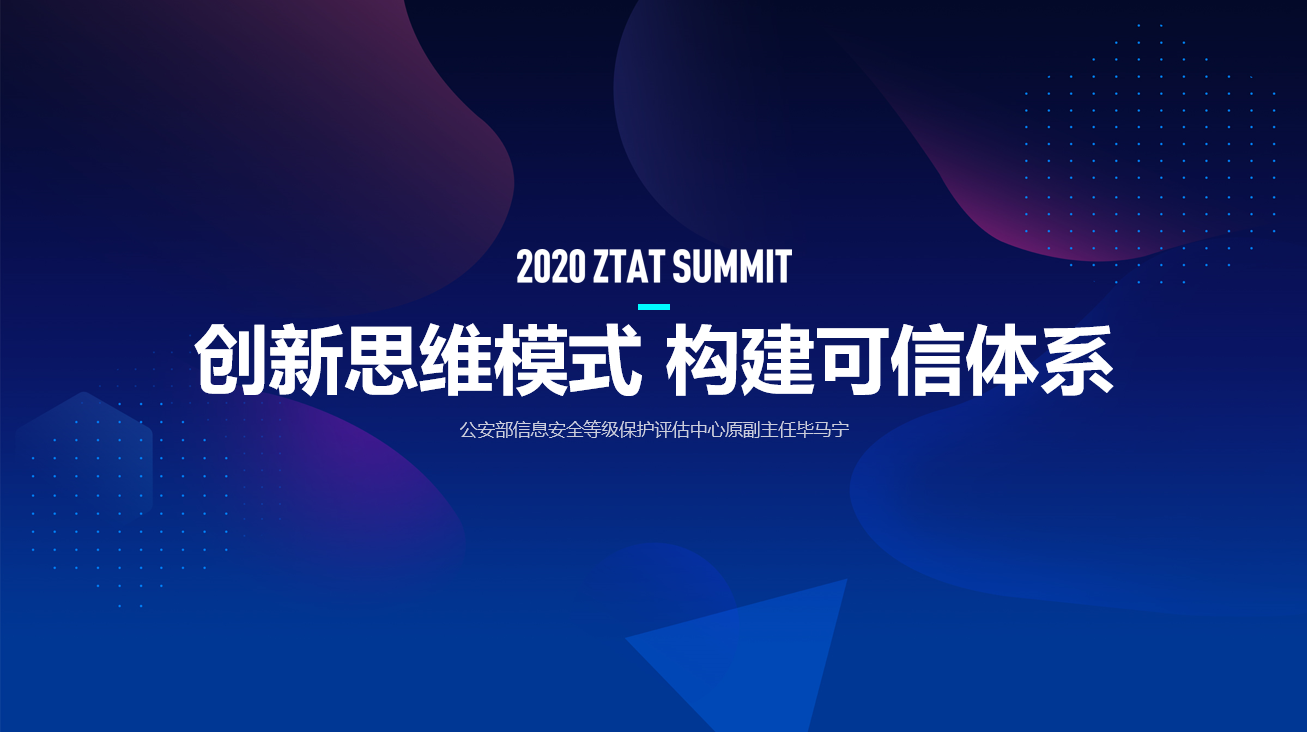 2020 ZTAT SUMMIT

创新思维模式 构建可信体系

公安部信息安全等级保护评估中心原副主任毕马宁